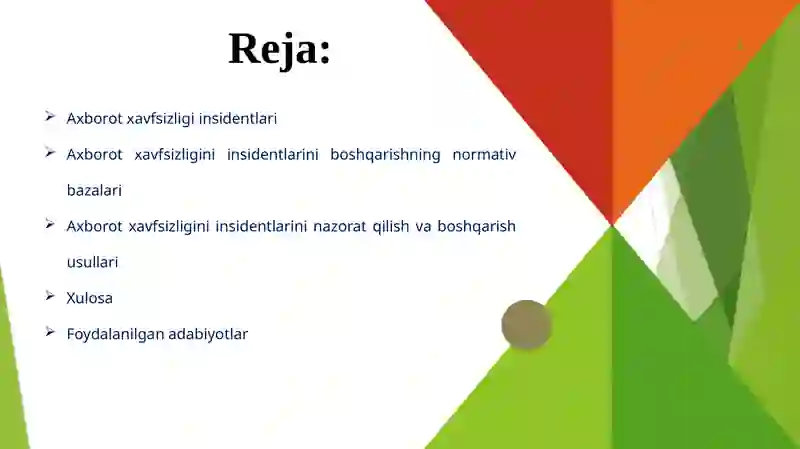 Reja:

➢ Axborot xavfsizligi insidentlari

➢ Axborot xavfsizligini insidentlarini boshqarishning normativ bazalari

➢ Axborot xavfsizligini insidentlarini nazorat qilish va boshqarish usullari

➢ Xulosa

➢ Foydalanilgan adabiyotlar